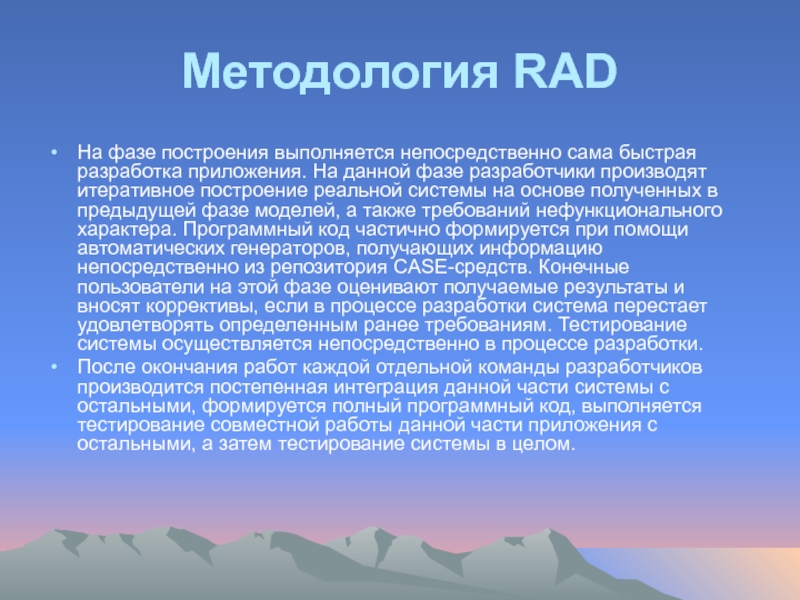 Методология RAD

• На фазе построения выполняется непосредственно сама быстрая разработка приложения. На данной фазе разработчики производят итеративное построение реальной системы на основе полученных в предыдущей фазе моделей, а также требований нефункционального характера. Программный код частично формируется при помощи автоматических генераторов, получающих информацию непосредственно из репозитория CASE-средств. Конечные пользователи на этой фазе оценивают получаемые результаты и вносят коррективы, если в процессе разработки система перестает удовлетворять определенным ранее требованиям. Тестирование системы осуществляется непосредственно в процессе разработки.

• После окончания работ каждой отдельной команды разработчиков производится постепенная интеграция данной части системы с остальными, формируется полный программный код, выполняется тестирование совместной работы данной части приложения с остальными, а затем тестирование системы в целом.